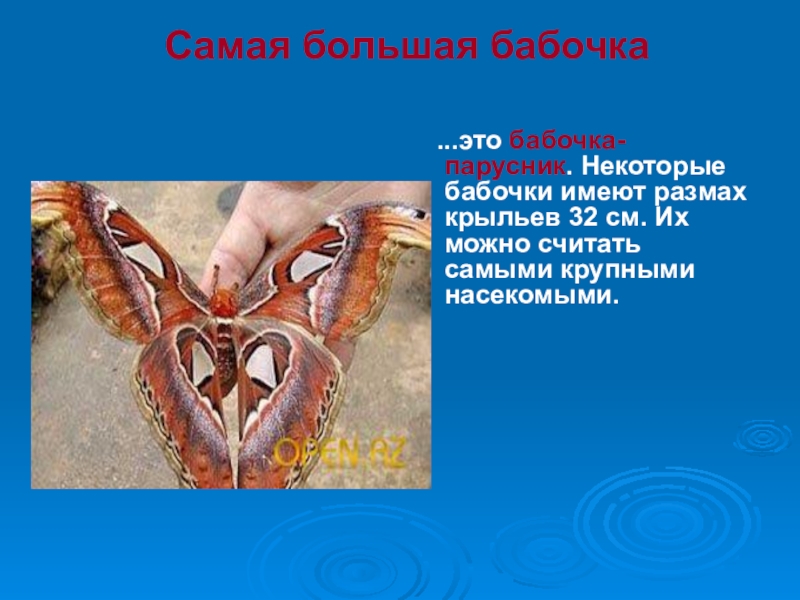 Самая большая бабочка

...это бабочка-парусник. Некоторые бабочки имеют размах крыльев 32 см. Их можно считать самыми крупными насекомыми.

OPEN.AZ